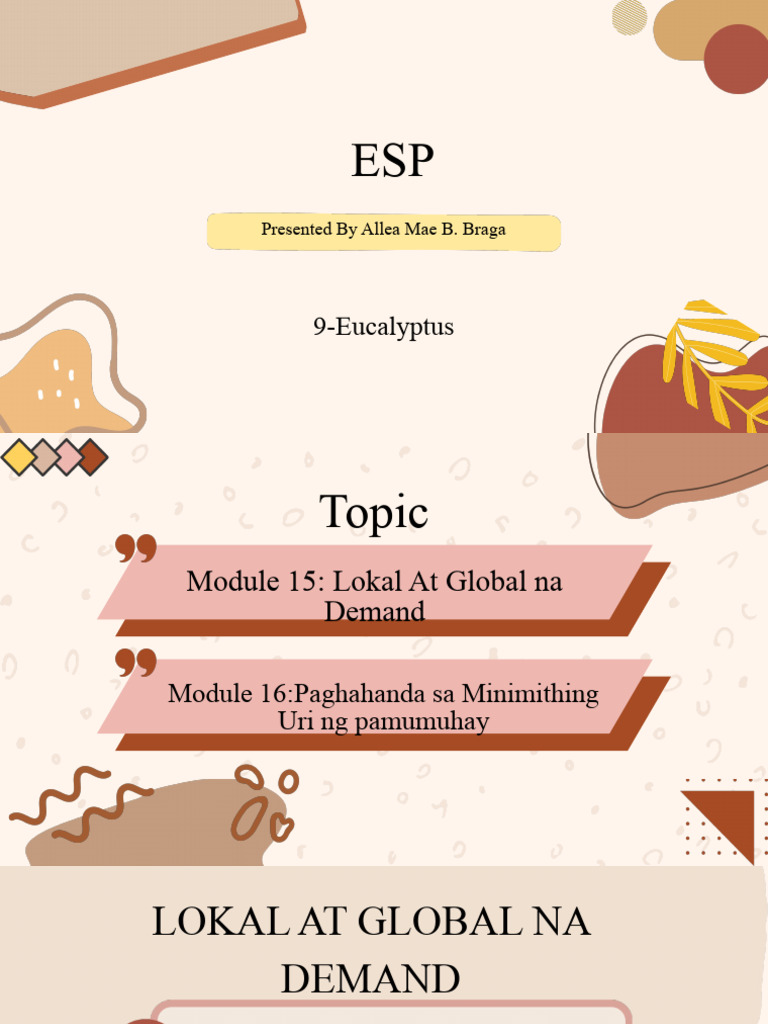 ESP

Presented By Allea Mae B. Braga

9-Eucalyptus

Topic

Module 15: Lokal At Global na Demand

Module 16:Paghahanda sa Minimithing Uri ng pamumuhay

LOKAL AT GLOBAL NA DEMAND